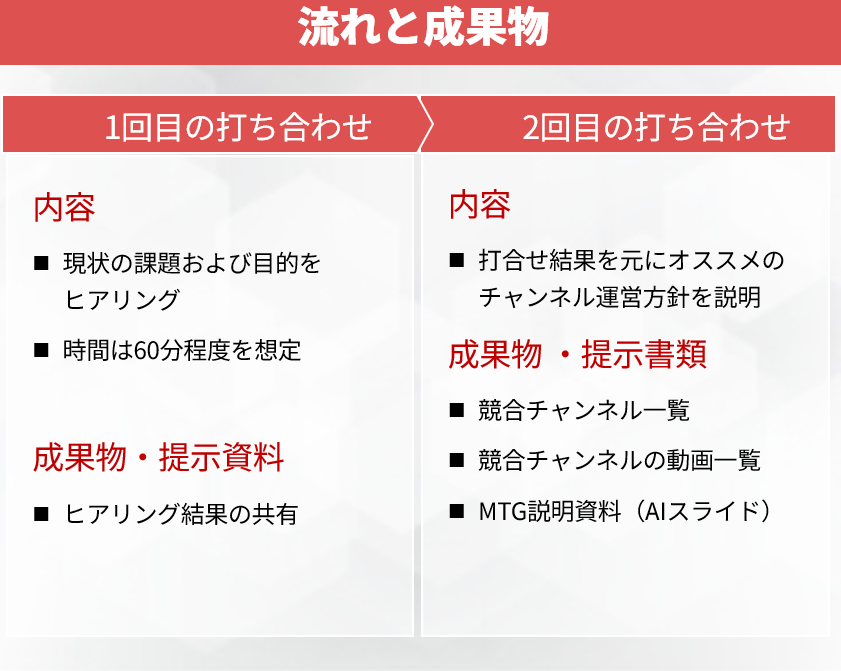 流れと成果物

1回目の打ち合わせ

内容

■ 現状の課題および目的をヒアリング

■ 時間は60分程度を想定

成果物・提示資料

■ ヒアリング結果の共有

2回目の打ち合わせ

内容

■ 打合せ結果を元にオススメのチャンネル運営方針を説明

成果物 ・提示書類

■ 競合チャンネル一覧

■ 競合チャンネルの動画一覧

■ MTG説明資料（AIスライド）